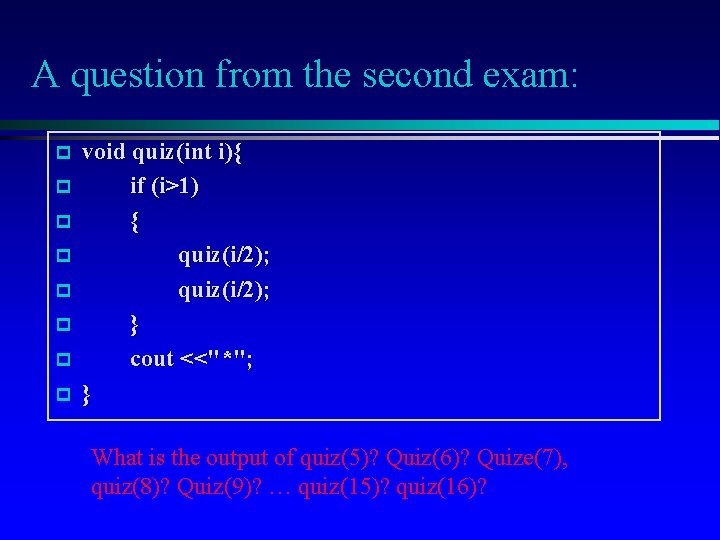 A question from the second exam:

void quiz(int i){
if (i>1)
{
quiz(i/2);
quiz(i/2);
}
cout <<"*";
}

What is the output of quiz(5)? Quiz(6)? Quize(7), quiz(8)? Quiz(9)? … quiz(15)? quiz(16)?